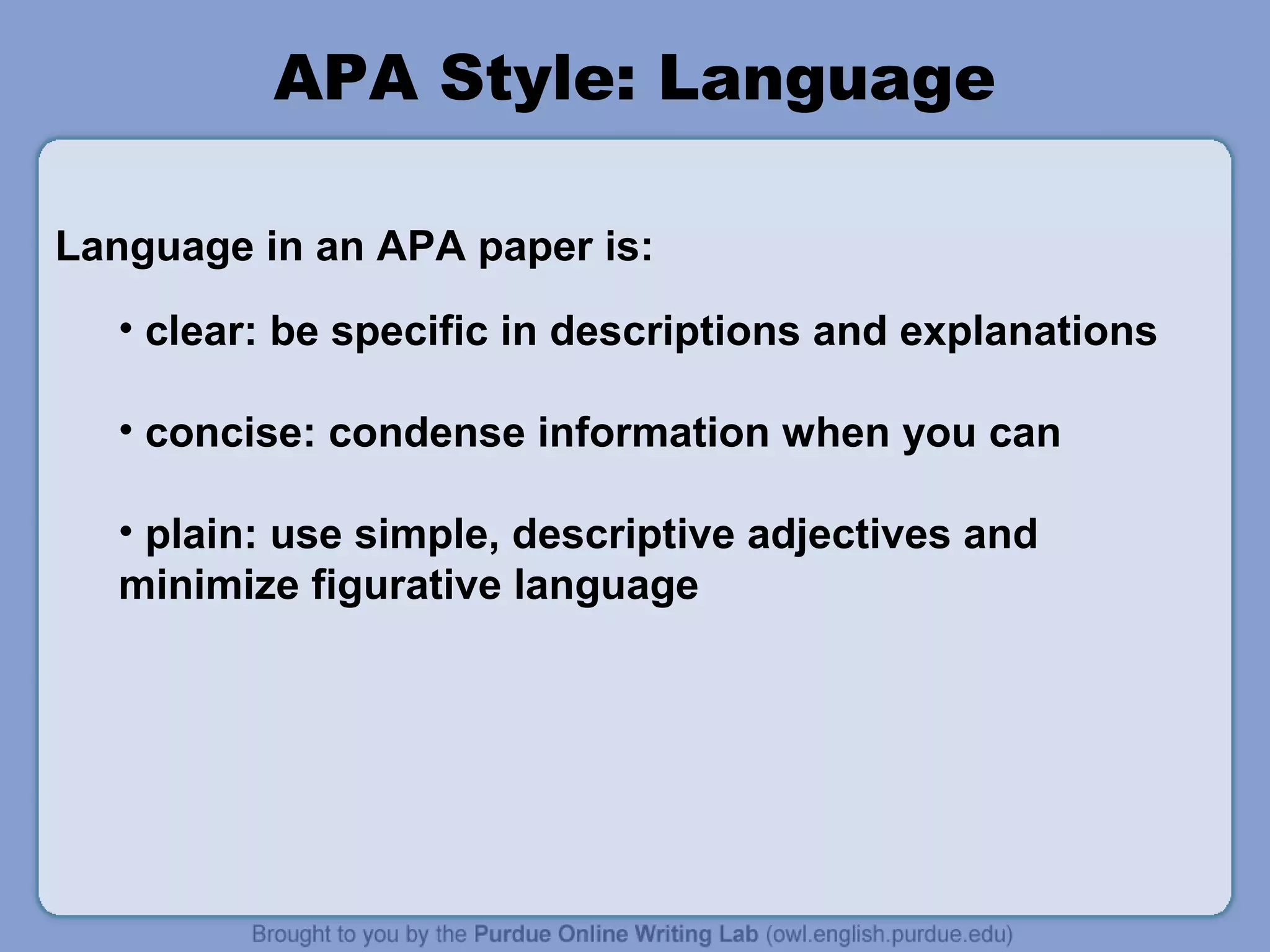 APA Style: Language

Language in an APA paper is:

• clear: be specific in descriptions and explanations

• concise: condense information when you can

• plain: use simple, descriptive adjectives and minimize figurative language

Brought to you by the Purdue Online Writing Lab (owl.english.purdue.edu)